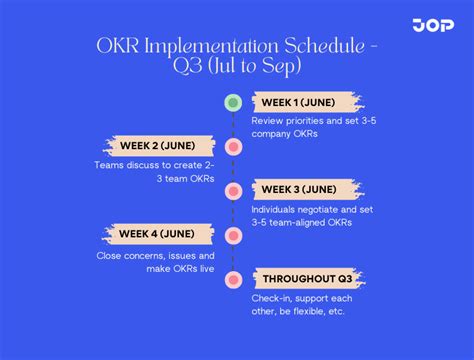 JOP

OKR Implementation Schedule - Q3 (Jul to Sep)

WEEK 1 (JUNE)

Review priorities and set 3-5 company OKRs

WEEK 2 (JUNE)

Teams discuss to create 2-3 team OKRs

WEEK 3 (JUNE)

Individuals negotiate and set 3-5 team-aligned OKRs

WEEK 4 (JUNE)

Close concerns, issues and make OKRs live

THROUGHOUT Q3

Check-in, support each other, be flexible, etc.